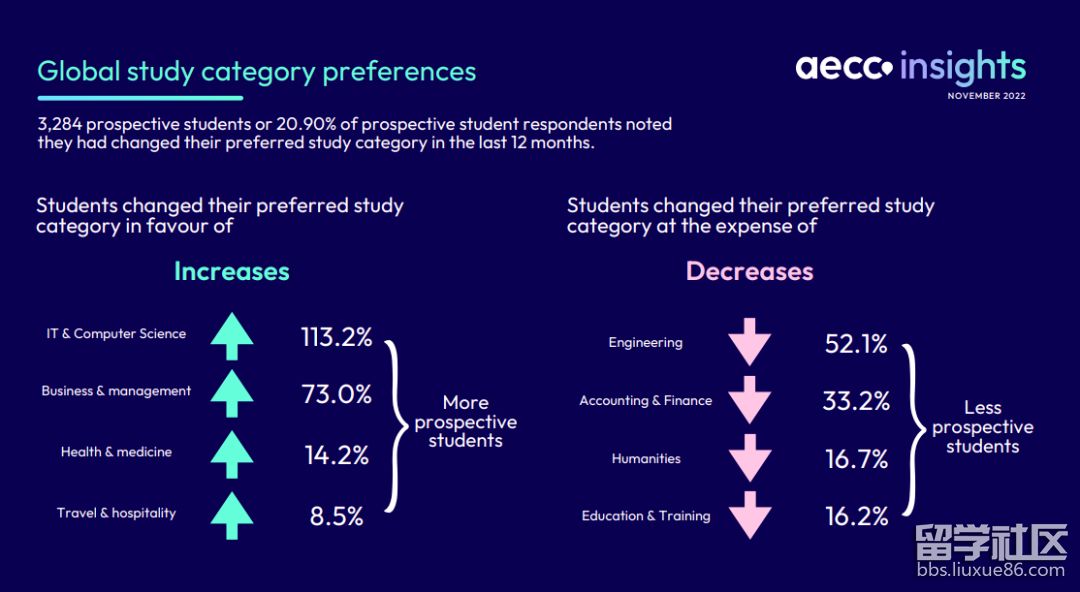 Global study category preferences

aecc insights
NOVEMBER 2022

3,284 prospective students or 20.90% of prospective student respondents noted they had changed their preferred study category in the last 12 months.

Students changed their preferred study category in favour of

Increases

IT & Computer Science 113.2%
Business & management 73.0%
Health & medicine 14.2%
Travel & hospitality 8.5%

More prospective students

Students changed their preferred study category at the expense of

Decreases

Engineering 52.1%
Accounting & Finance 33.2%
Humanities 16.7%
Education & Training 16.2%

Less prospective students

留学社区
bbs.liuxue86.com